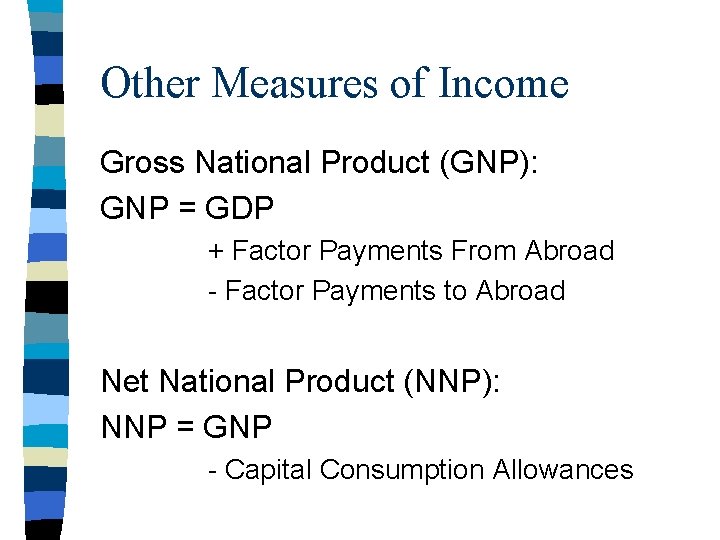 Other Measures of Income

Gross National Product (GNP):

GNP = GDP

+ Factor Payments From Abroad

- Factor Payments to Abroad

Net National Product (NNP):

NNP = GNP

- Capital Consumption Allowances